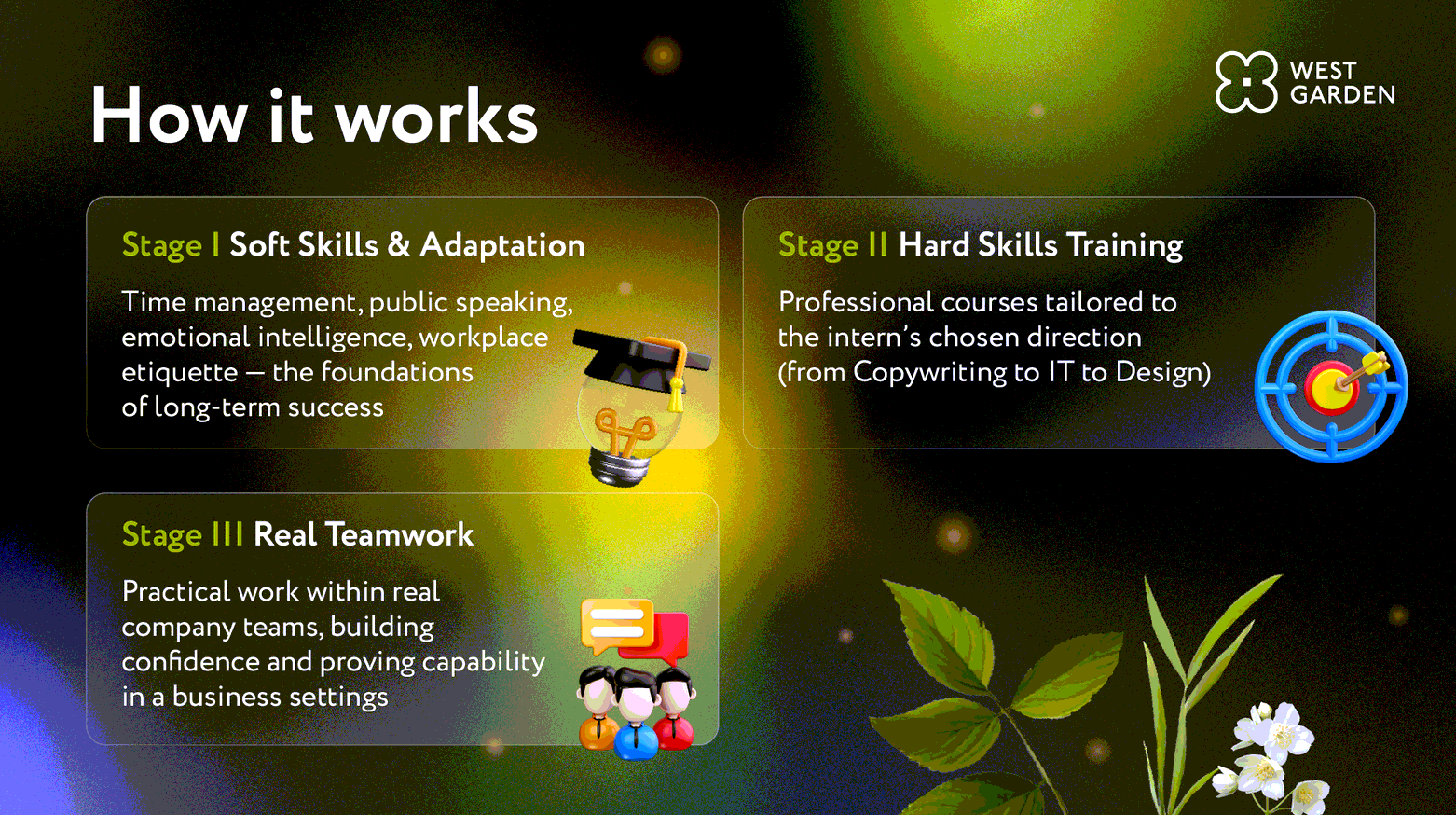 How it works

WEST GARDEN

Stage I Soft Skills & Adaptation

Time management, public speaking, emotional intelligence, workplace etiquette — the foundations of long-term success

Stage II Hard Skills Training

Professional courses tailored to the intern's chosen direction (from Copywriting to IT to Design)

Stage III Real Teamwork

Practical work within real company teams, building confidence and proving capability in a business settings